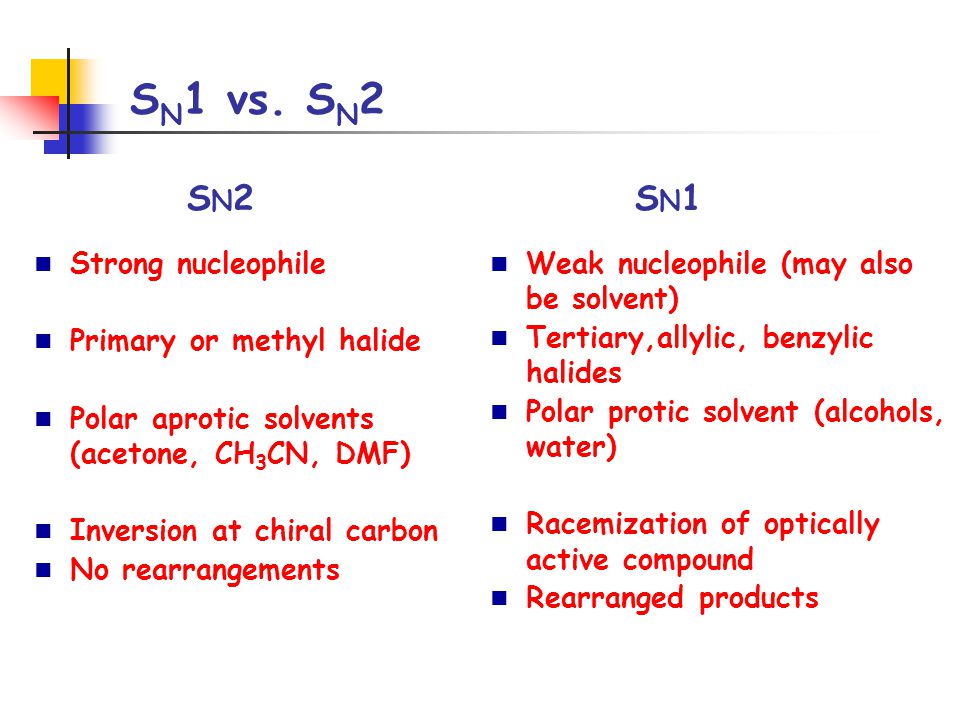 $S_N1$ vs. $S_N2$

$S_N2$

- Strong nucleophile
- Primary or methyl halide
- Polar aprotic solvents (acetone, $CH_3CN$, DMF)
- Inversion at chiral carbon
- No rearrangements

$S_N1$

- Weak nucleophile (may also be solvent)
- Tertiary,allylic, benzylic halides
- Polar protic solvent (alcohols, water)
- Racemization of optically active compound
- Rearranged products